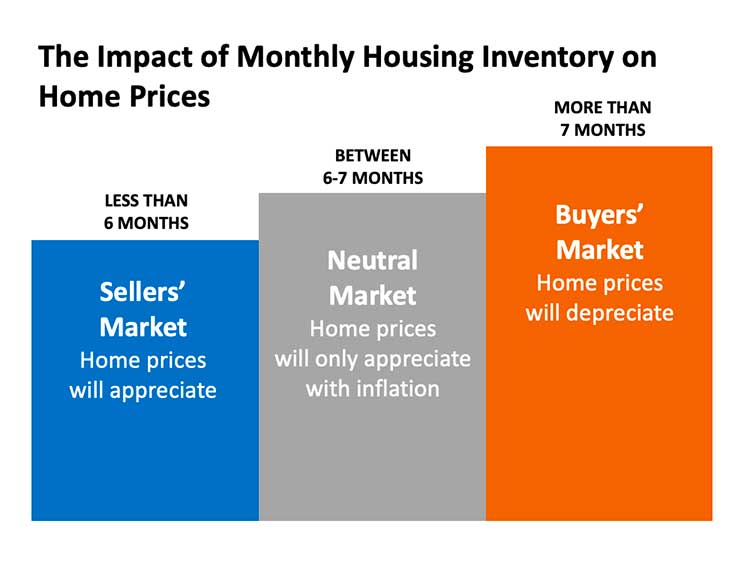 The Impact of Monthly Housing Inventory on Home Prices

LESS THAN 6 MONTHS

Sellers' Market
Home prices will appreciate

BETWEEN 6-7 MONTHS

Neutral Market
Home prices will only appreciate with inflation

MORE THAN 7 MONTHS

Buyers' Market
Home prices will depreciate